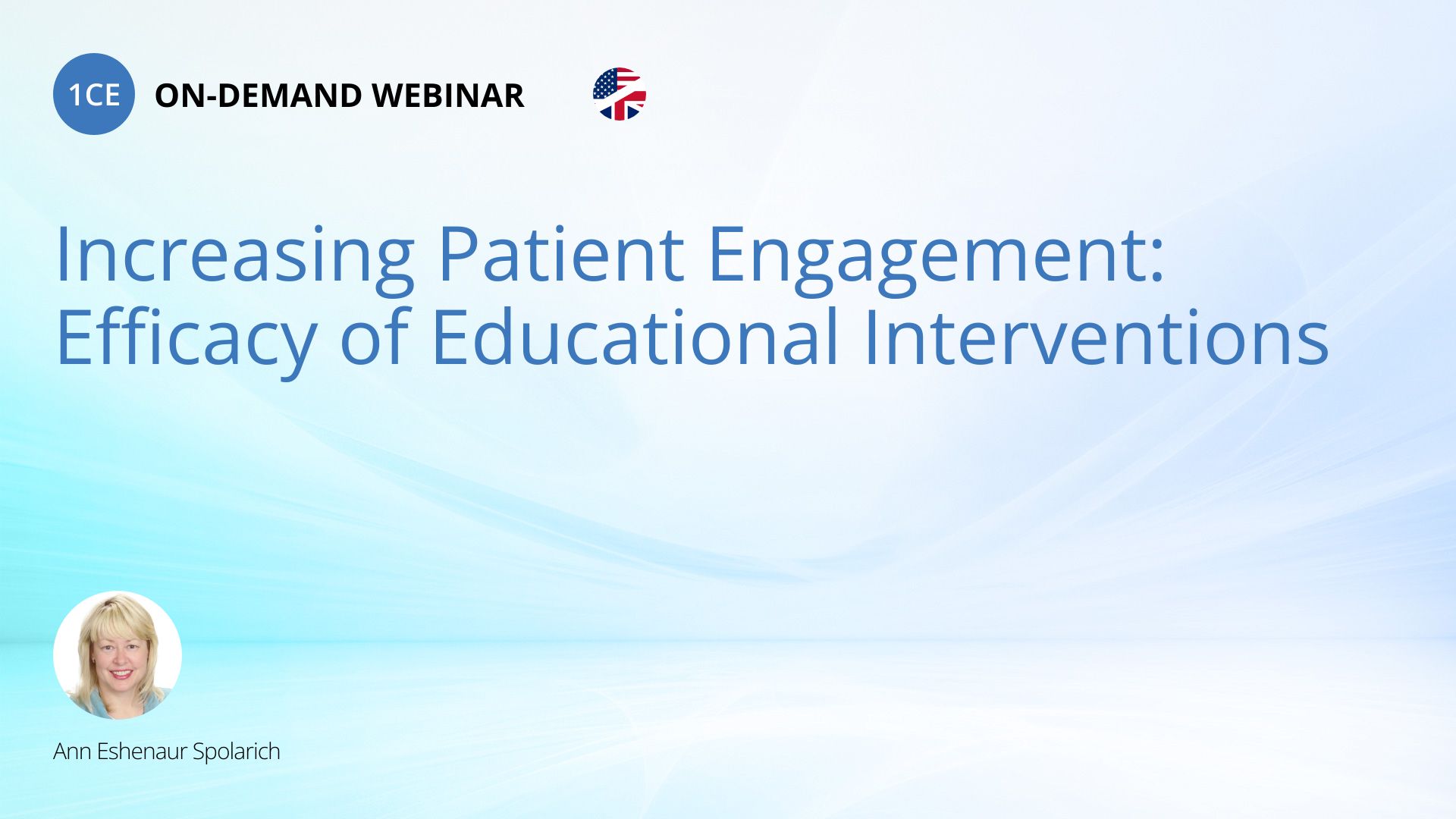 1CE ON-DEMAND WEBINAR

Increasing Patient Engagement: Efficacy of Educational Interventions

Ann Eshenaur Spolarich